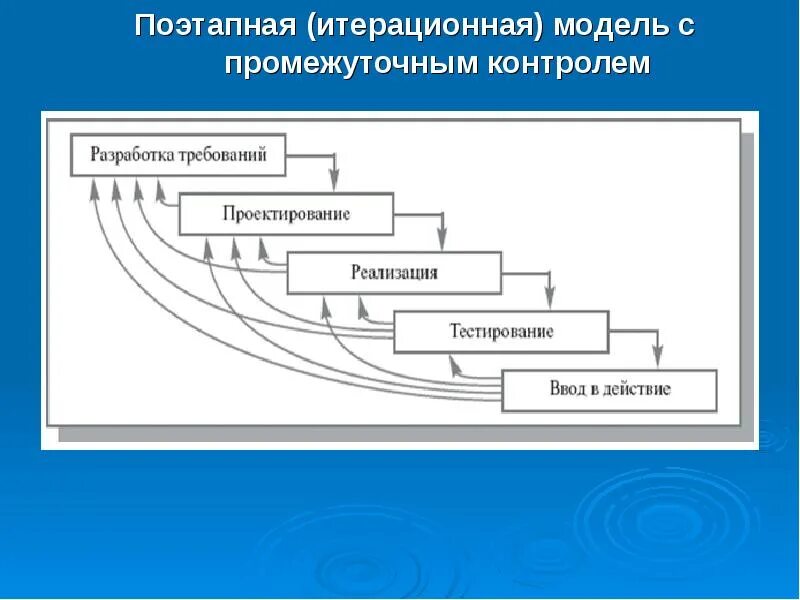 Поэтапная (итерационная) модель с промежуточным контролем

Разработка требований

Проектирование

Реализация

Тестирование

Ввод в действие